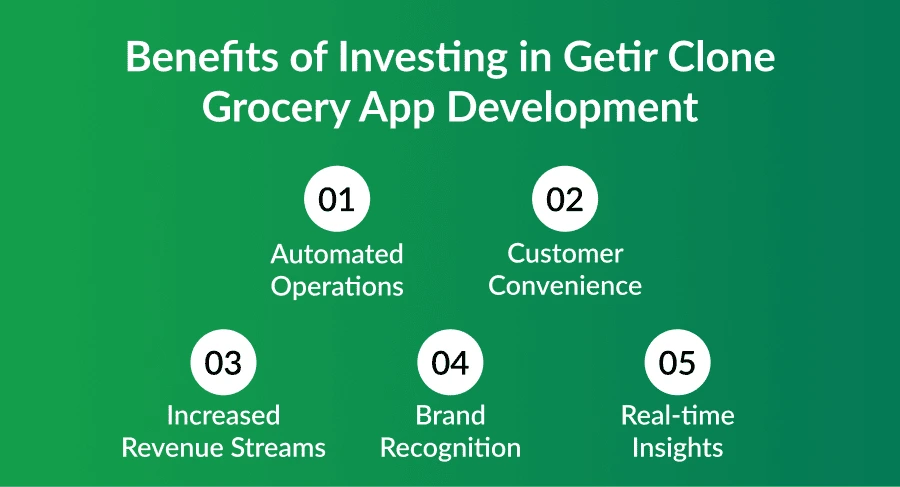 Benefits of Investing in Getir Clone Grocery App Development

01
Automated Operations

02
Customer Convenience

03
Increased Revenue Streams

04
Brand Recognition

05
Real-time Insights